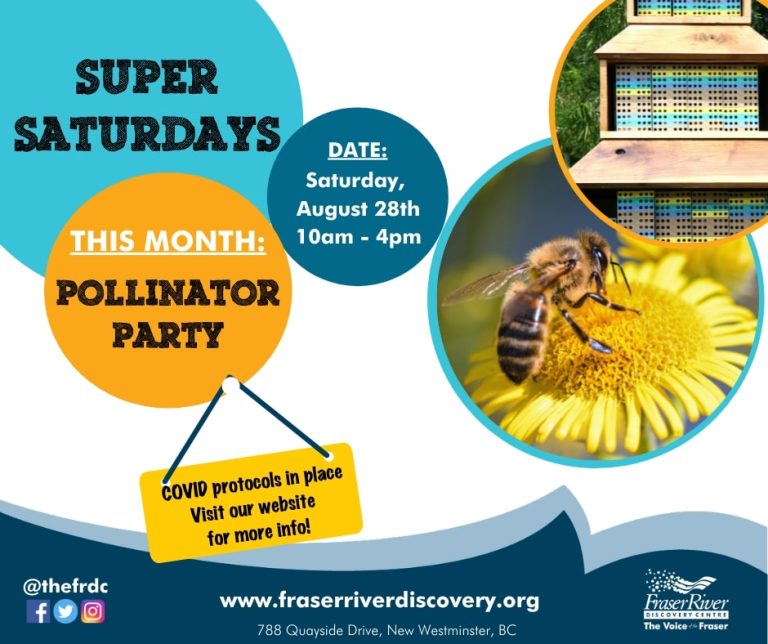 SUPER SATURDAYS

DATE:
Saturday, August 28th
10am - 4pm

THIS MONTH:
POLLINATOR PARTY

COVID protocols in place
Visit our website for more info!

@thefrdc

www.fraserriverdiscovery.org

788 Quayside Drive, New Westminster, BC

Fraser River
DISCOVERY CENTRE
The Voice of the Fraser